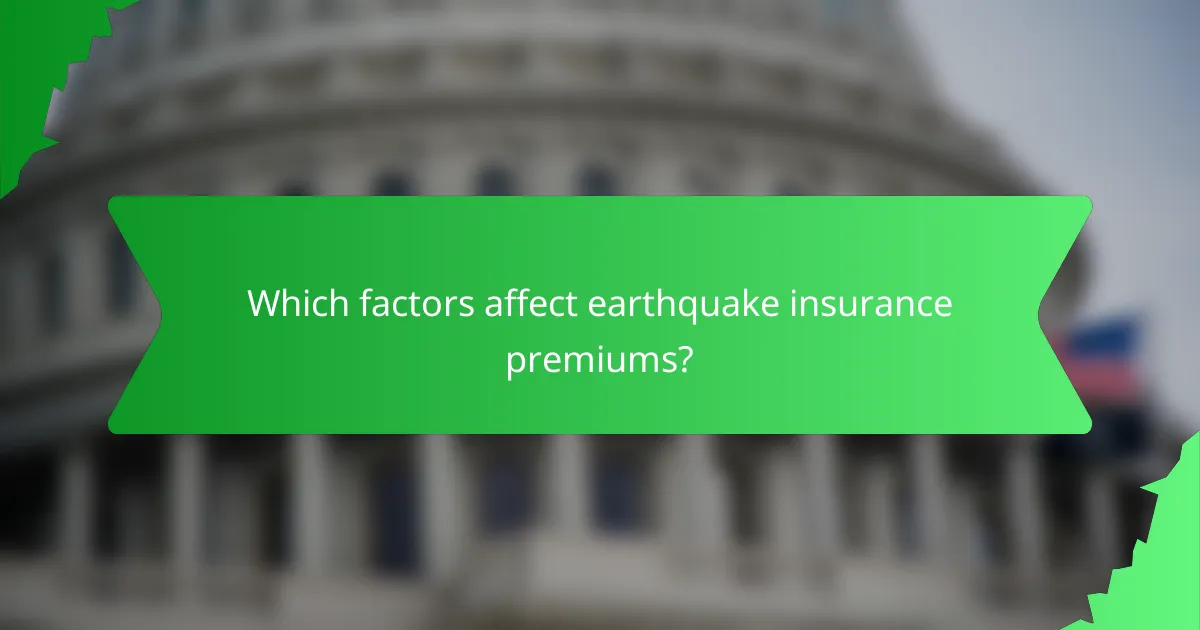 Which factors affect earthquake insurance premiums?